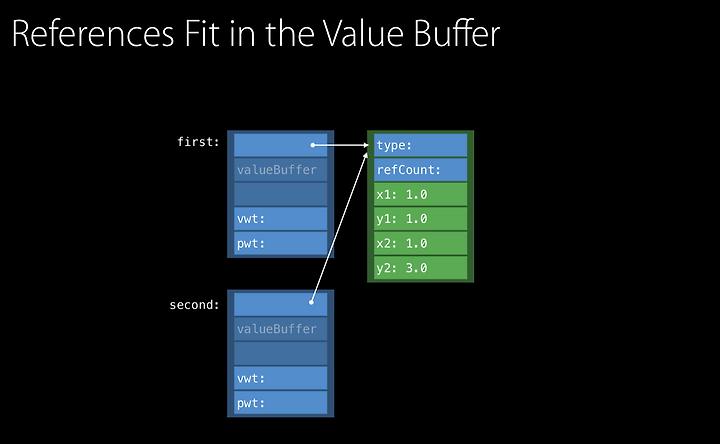 References Fit in the Value Buffer

first:

valueBuffer

vwt:

pwt:

type:

refCount:

x1: 1.0

y1: 1.0

x2: 1.0

y2: 3.0

second:

valueBuffer

vwt:

pwt: